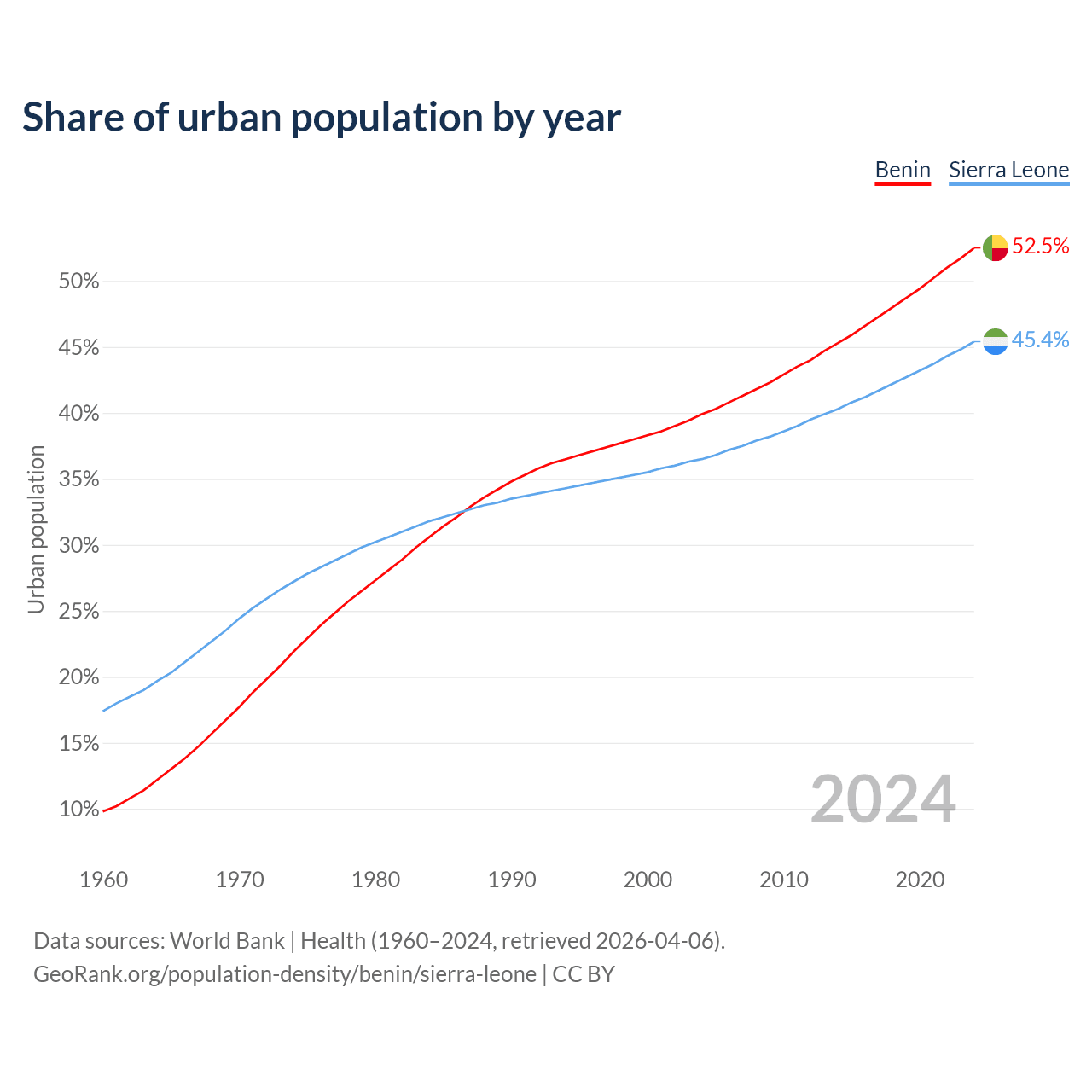 Share of urban population by year

Benin Sierra Leone

52.5%
45.4%

Urban population

50%
45%
40%
35%
30%
25%
20%
15%
10%

2024

1960 1970 1980 1990 2000 2010 2020

Data sources: World Bank | Health (1960–2024, retrieved 2026-04-06).
GeoRank.org/population-density/benin/sierra-leone | CC BY